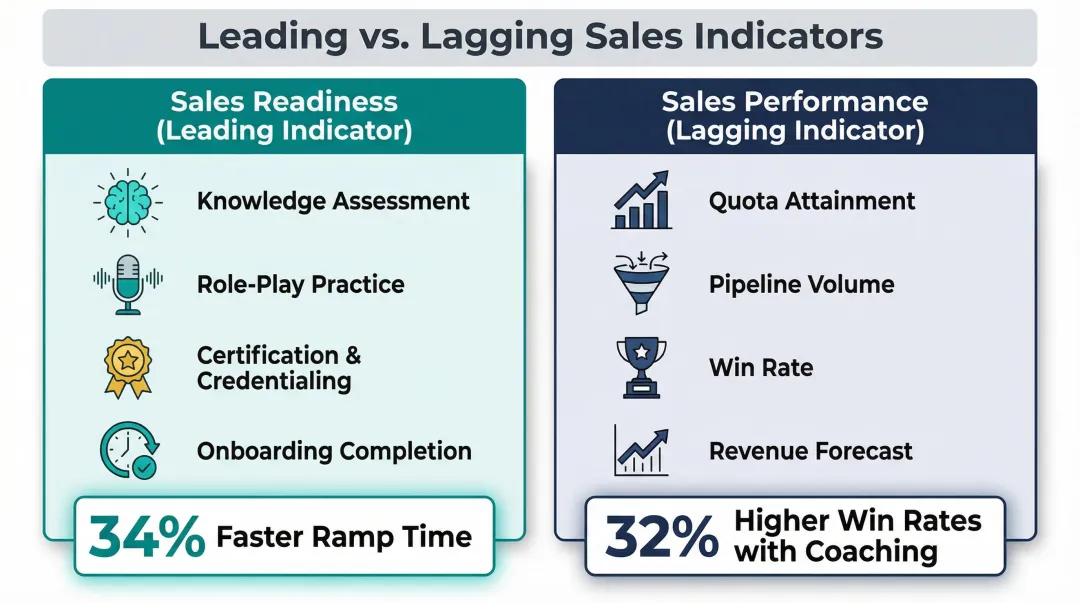 Leading vs. Lagging Sales Indicators

Sales Readiness
(Leading Indicator)

Knowledge Assessment

Role-Play Practice

Certification & Credentialing

Onboarding Completion

34% Faster Ramp Time

Sales Performance
(Lagging Indicator)

Quota Attainment

Pipeline Volume

Win Rate

Revenue Forecast

32% Higher Win Rates with Coaching